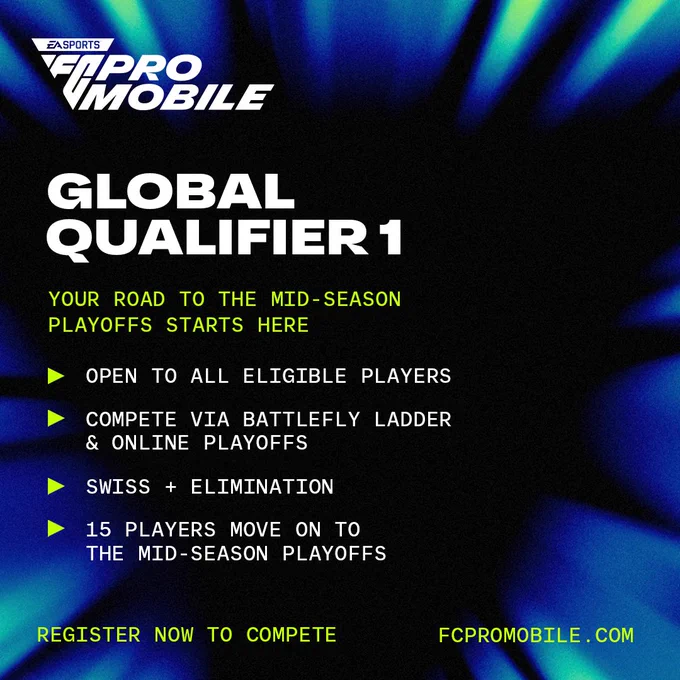 EA SPORTS
FC PRO MOBILE

GLOBAL QUALIFIER 1

YOUR ROAD TO THE MID-SEASON PLAYOFFS STARTS HERE

▶ OPEN TO ALL ELIGIBLE PLAYERS

▶ COMPETE VIA BATTLEFLY LADDER & ONLINE PLAYOFFS

▶ SWISS + ELIMINATION

▶ 15 PLAYERS MOVE ON TO THE MID-SEASON PLAYOFFS

REGISTER NOW TO COMPETE

FCPROMOBILE.COM